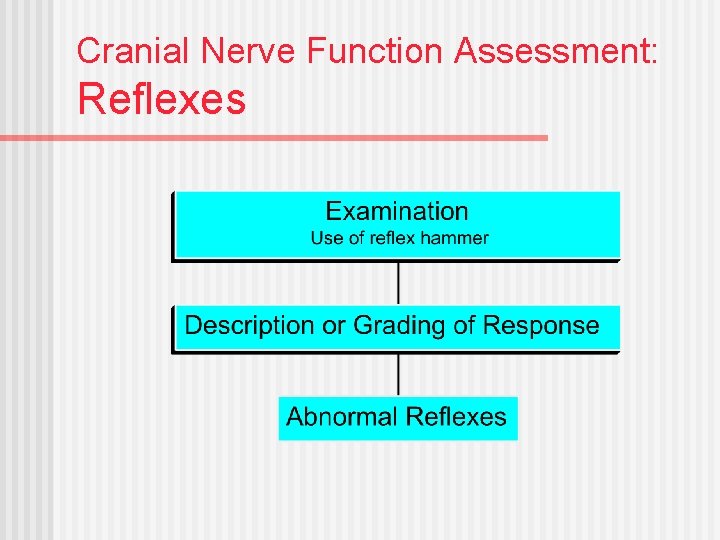 Cranial Nerve Function Assessment:
Reflexes

Examination
Use of reflex hammer

Description or Grading of Response

Abnormal Reflexes